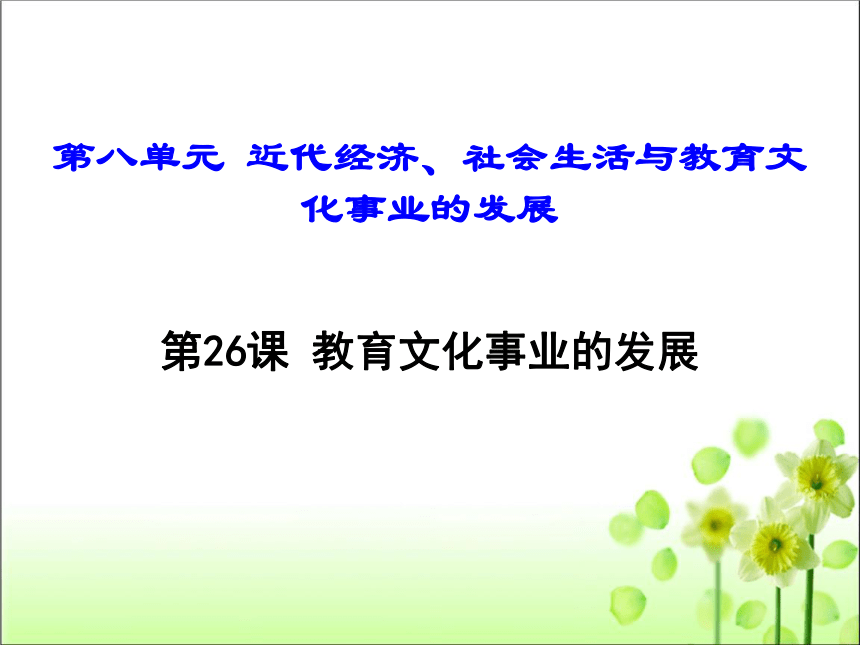 第八单元 近代经济、社会生活与教育文化事业的发展

第26课 教育文化事业的发展